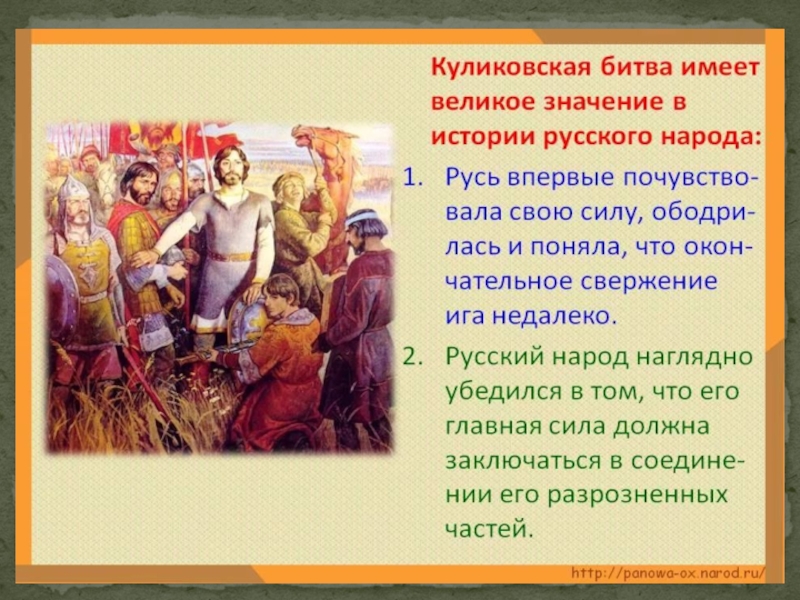 Куликовская битва имеет великое значение в истории русского народа:

1. Русь впервые почувствовала свою силу, ободрилась и поняла, что окончательное свержение ига недалеко.

2. Русский народ наглядно убедился в том, что его главная сила должна заключаться в соединении его разрозненных частей.

http://panowa-ox.narod.ru/